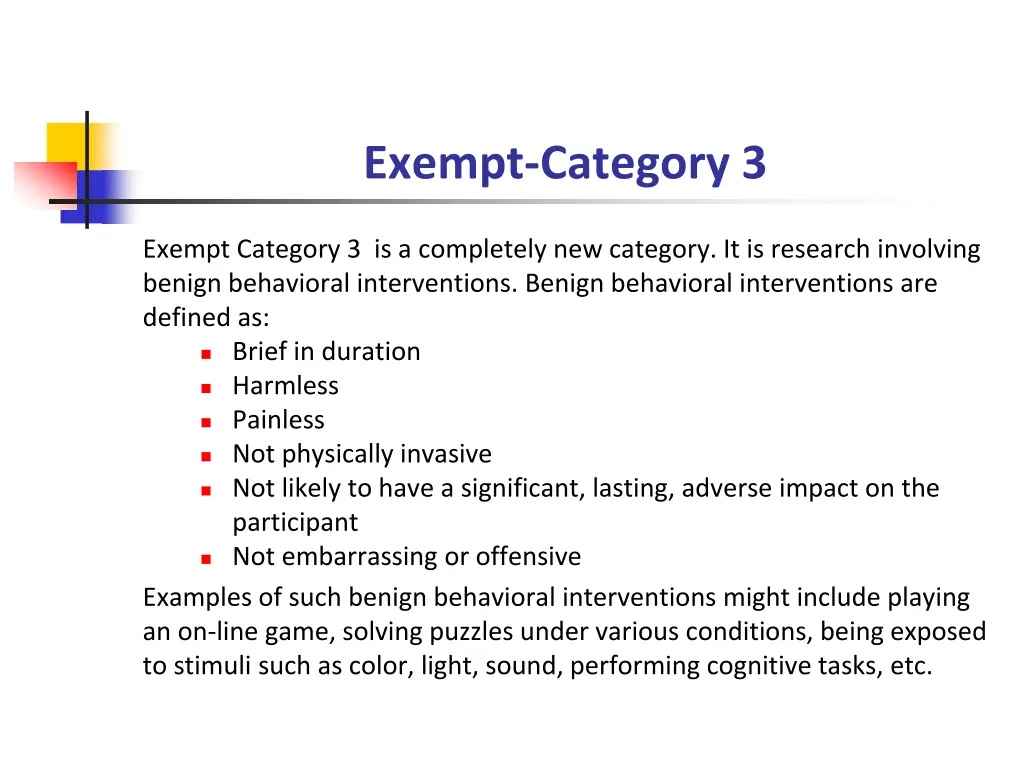 Exempt-Category 3

Exempt Category 3  is a completely new category. It is research involving benign behavioral interventions. Benign behavioral interventions are defined as:

- Brief in duration
- Harmless
- Painless
- Not physically invasive
- Not likely to have a significant, lasting, adverse impact on the participant
- Not embarrassing or offensive

Examples of such benign behavioral interventions might include playing an on-line game, solving puzzles under various conditions, being exposed to stimuli such as color, light, sound, performing cognitive tasks, etc.